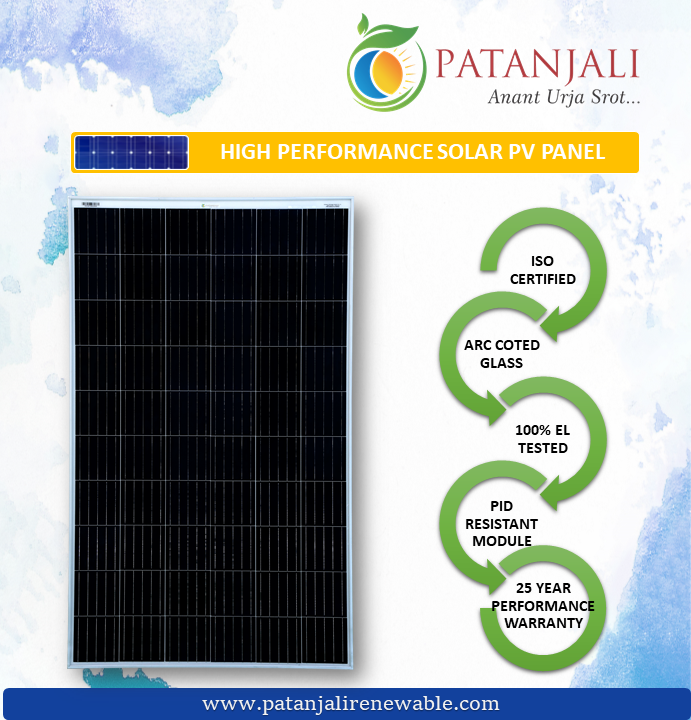 PATANJALI
Anant Urja Srot...

HIGH PERFORMANCE SOLAR PV PANEL

ISO CERTIFIED

ARC COTED GLASS

100% EL TESTED

PID RESISTANT MODULE

25 YEAR PERFORMANCE WARRANTY

www.patanjalirenewable.com